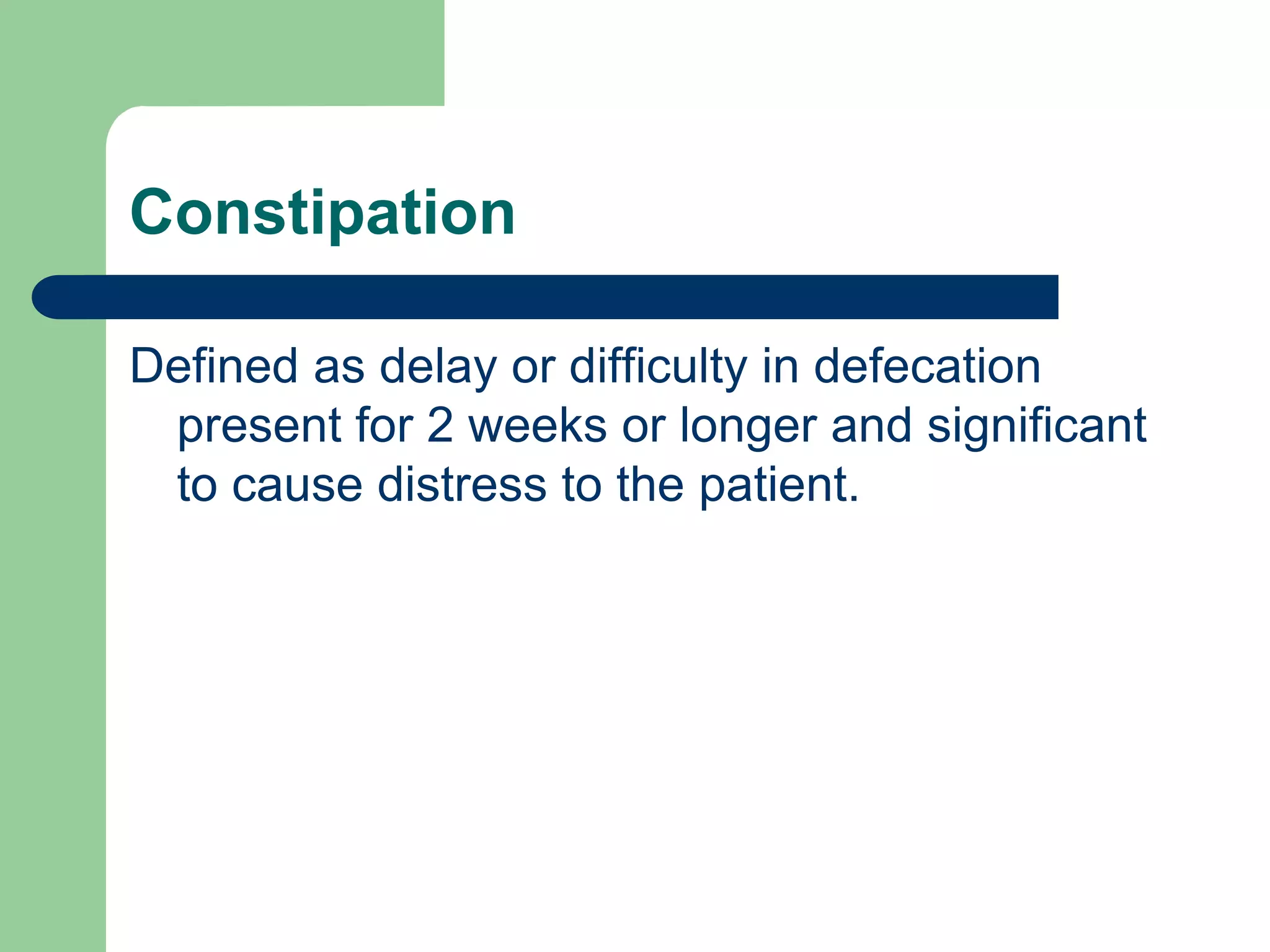 Constipation

Defined as delay or difficulty in defecation present for 2 weeks or longer and significant to cause distress to the patient.